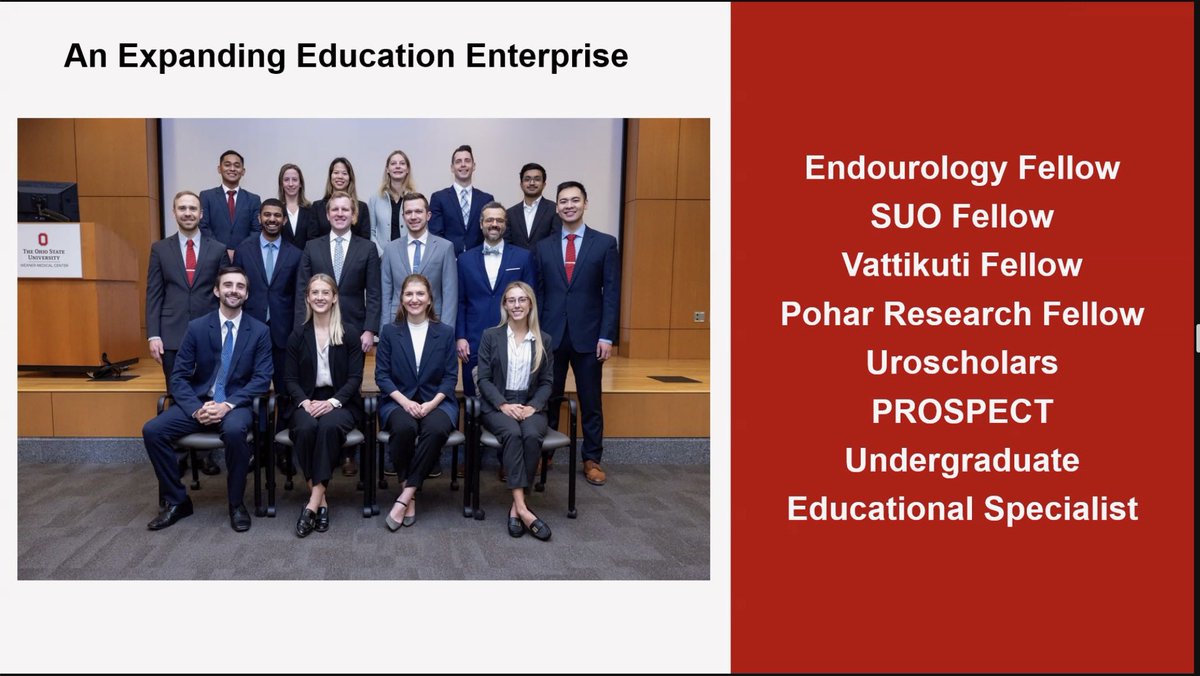 An Expanding Education Enterprise

THE OHIO STATE UNIVERSITY
WEXNER MEDICAL CENTER

Endourology Fellow
SUO Fellow
Vattikuti Fellow
Pohar Research Fellow
Uroscholars
PROSPECT
Undergraduate
Educational Specialist